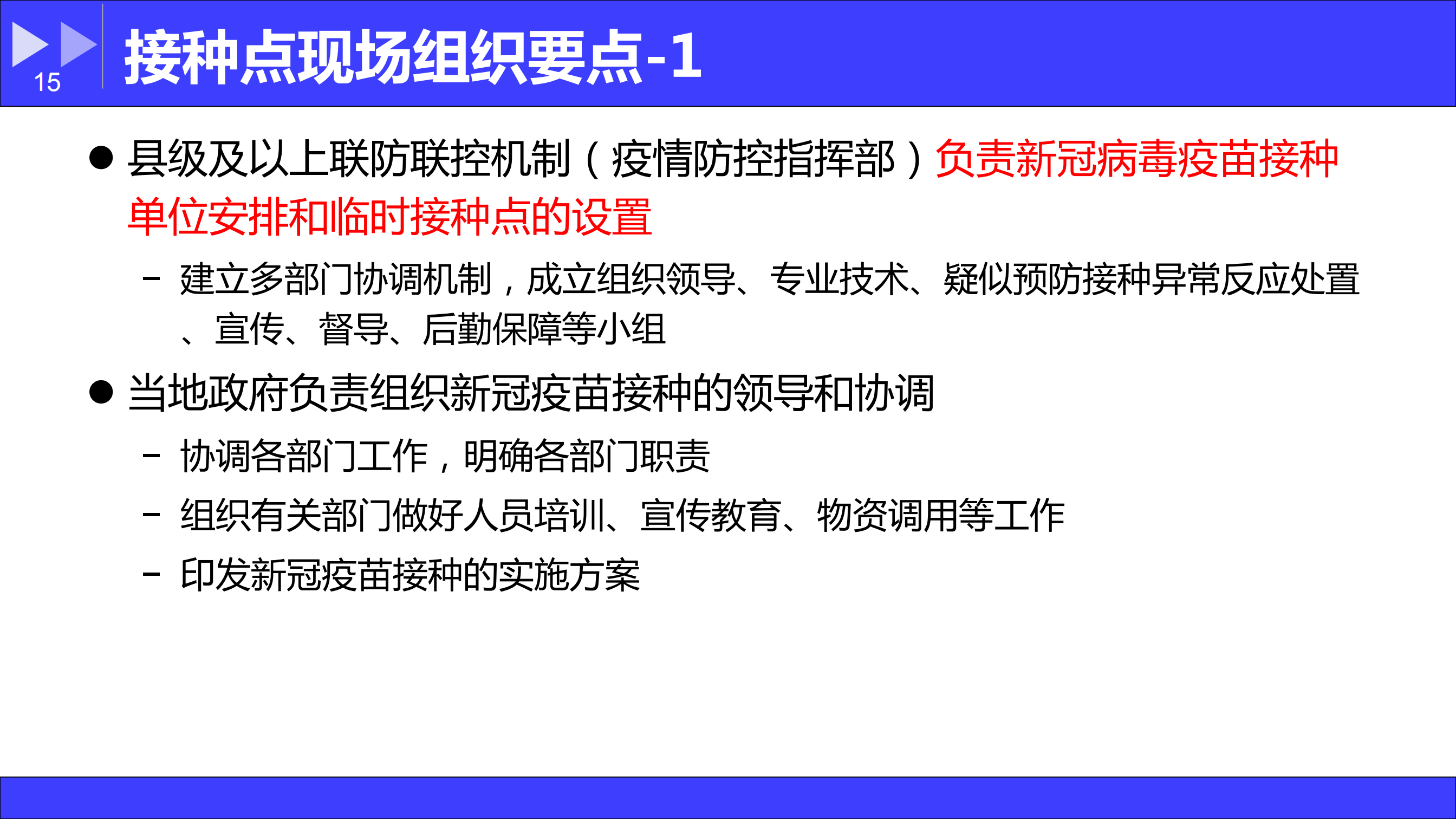 15

接种点现场组织要点-1

● 县级及以上联防联控机制（疫情防控指挥部）负责新冠病毒疫苗接种单位安排和临时接种点的设置

– 建立多部门协调机制，成立组织领导、专业技术、疑似预防接种异常反应处置、宣传、督导、后勤保障等小组

● 当地政府负责组织新冠疫苗接种的领导和协调

– 协调各部门工作，明确各部门职责

– 组织有关部门做好人员培训、宣传教育、物资调用等工作

– 印发新冠疫苗接种的实施方案